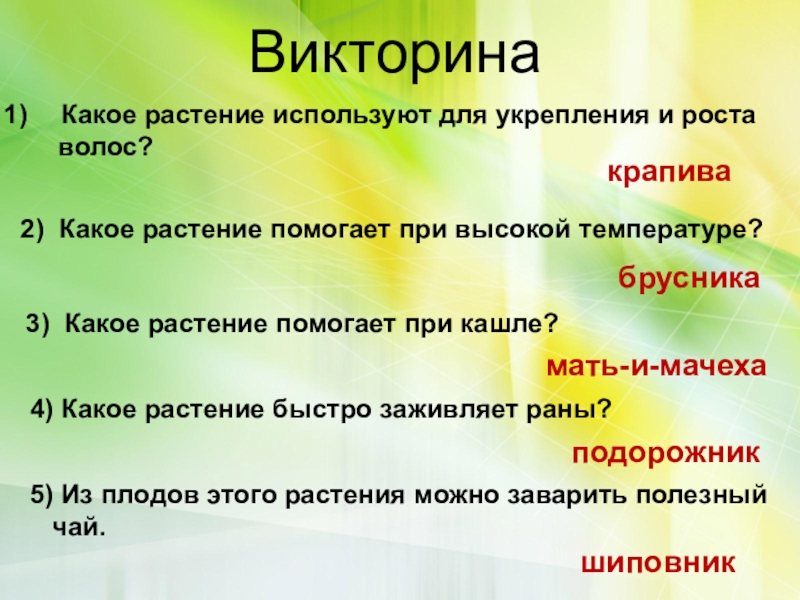 Викторина

1) Какое растение используют для укрепления и роста волос?

крапива

2) Какое растение помогает при высокой температуре?

брусника

3) Какое растение помогает при кашле?

мать-и-мачеха

4) Какое растение быстро заживляет раны?

подорожник

5) Из плодов этого растения можно заварить полезный чай.

шиповник